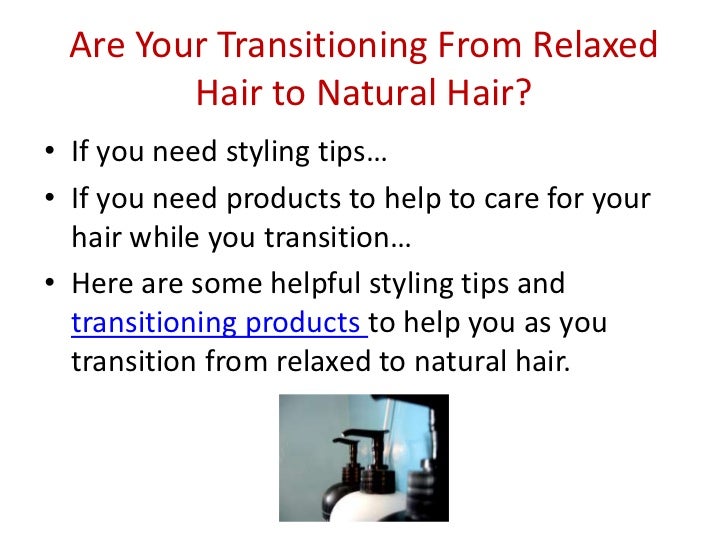 Are Your Transitioning From Relaxed Hair to Natural Hair?

• If you need styling tips…

• If you need products to help to care for your hair while you transition…

• Here are some helpful styling tips and transitioning products to help you as you transition from relaxed to natural hair.